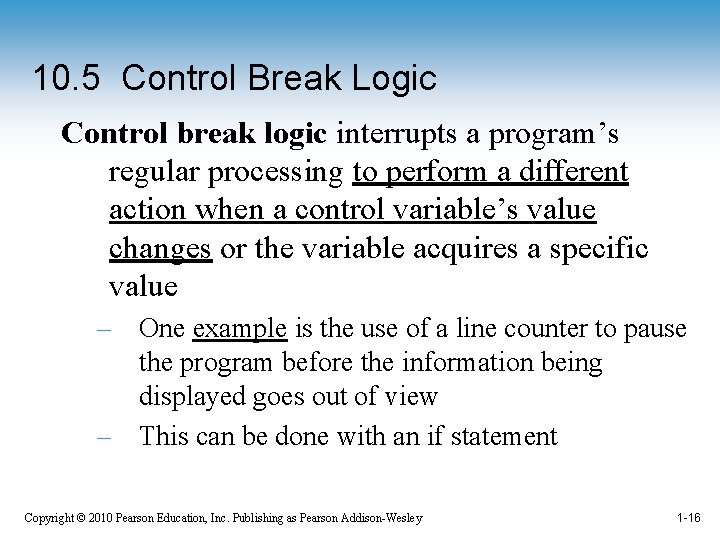 10.5 Control Break Logic

Control break logic interrupts a program’s regular processing to perform a different action when a control variable’s value changes or the variable acquires a specific value

– One example is the use of a line counter to pause the program before the information being displayed goes out of view

– This can be done with an if statement

Copyright © 2010 Pearson Education, Inc. Publishing as Pearson Addison-Wesley

1-16